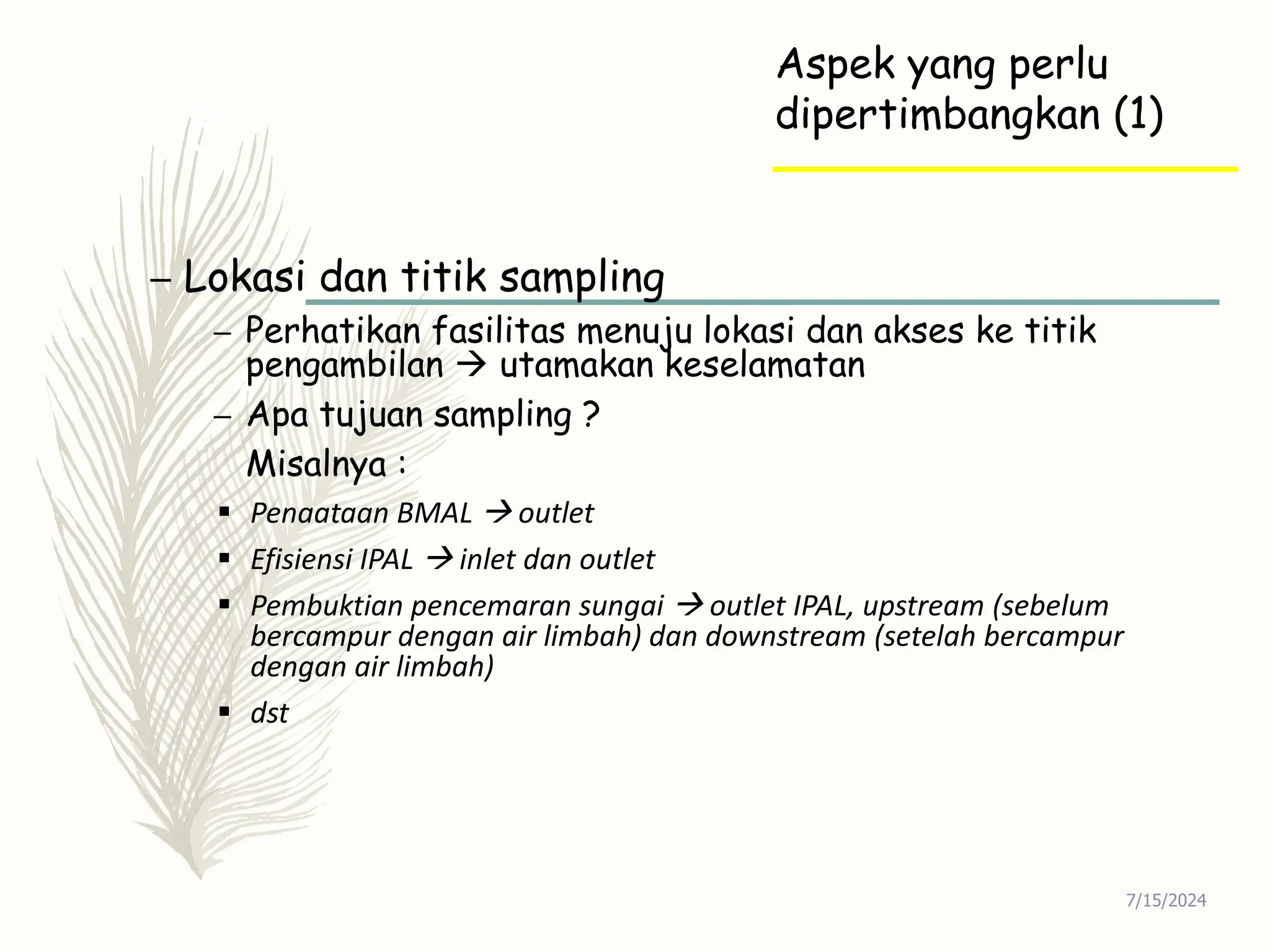 Aspek yang perlu dipertimbangkan (1)

– Lokasi dan titik sampling

– Perhatikan fasilitas menuju lokasi dan akses ke titik pengambilan → utamakan keselamatan

– Apa tujuan sampling ?

Misalnya :

▪ Penaataan BMAL → outlet

▪ Efisiensi IPAL → inlet dan outlet

▪ Pembuktian pencemaran sungai → outlet IPAL, upstream (sebelum bercampur dengan air limbah) dan downstream (setelah bercampur dengan air limbah)

▪ dst

7/15/2024